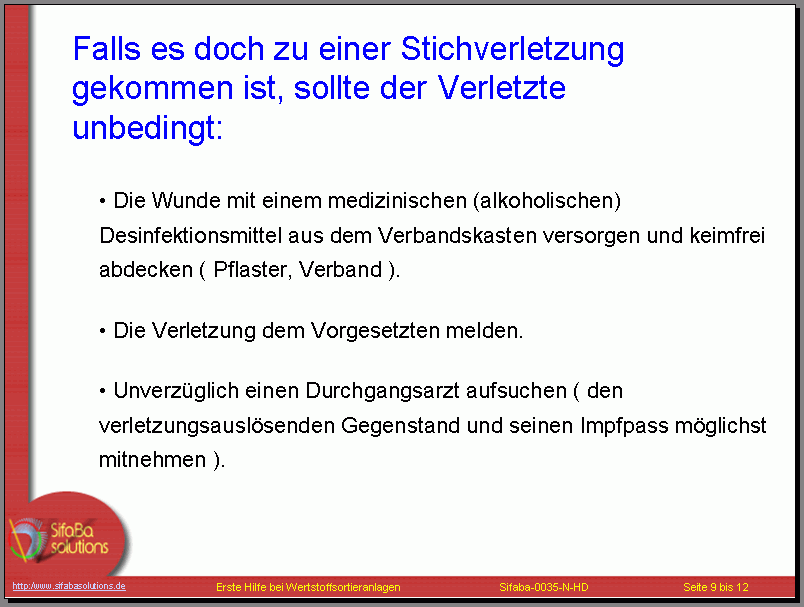 Falls es doch zu einer Stichverletzung gekommen ist, sollte der Verletzte unbedingt:

• Die Wunde mit einem medizinischen (alkoholischen) Desinfektionsmittel aus dem Verbandskasten versorgen und keimfrei abdecken ( Pflaster, Verband ).

• Die Verletzung dem Vorgesetzten melden.

• Unverzüglich einen Durchgangsarzt aufsuchen ( den verletzungsauslösenden Gegenstand und seinen Impfpass möglichst mitnehmen ).

SifaBa solutions

http://www.sifabasolutions.de

Erste Hilfe bei Wertstoffsortieranlagen

Sifaba-0035-N-HD

Seite 9 bis 12